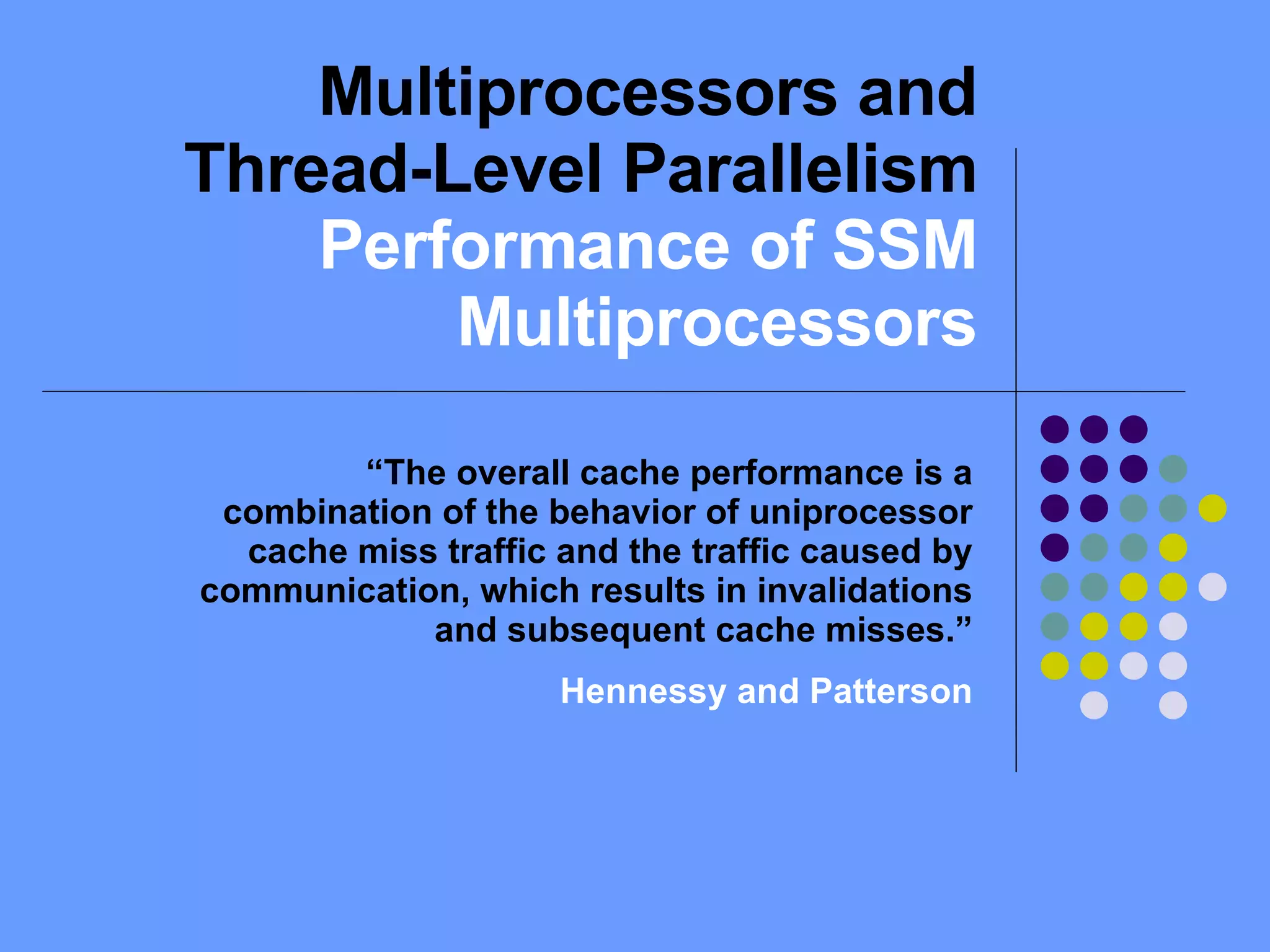 Multiprocessors and Thread-Level Parallelism
Performance of SSM Multiprocessors

“The overall cache performance is a combination of the behavior of uniprocessor cache miss traffic and the traffic caused by communication, which results in invalidations and subsequent cache misses.”

Hennessy and Patterson